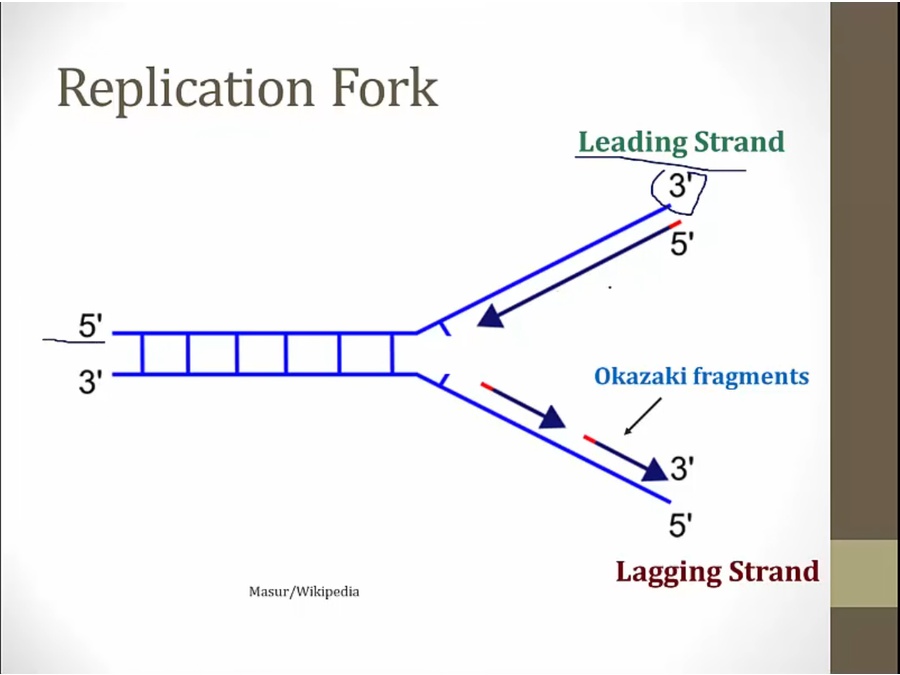 Replication Fork

Leading Strand

3'

5'

5'

3'

Okazaki fragments

3'

5'

Lagging Strand

Masur/Wikipedia